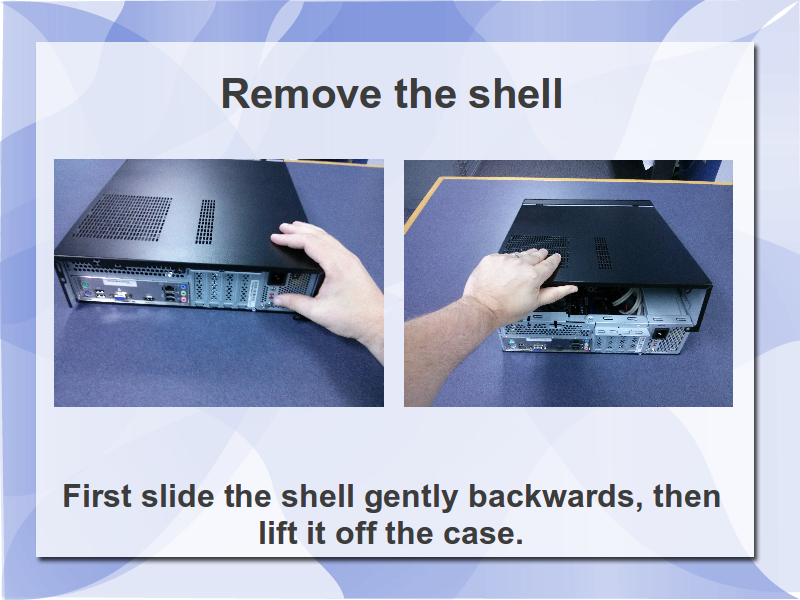 Remove the shell

First slide the shell gently backwards, then lift it off the case.